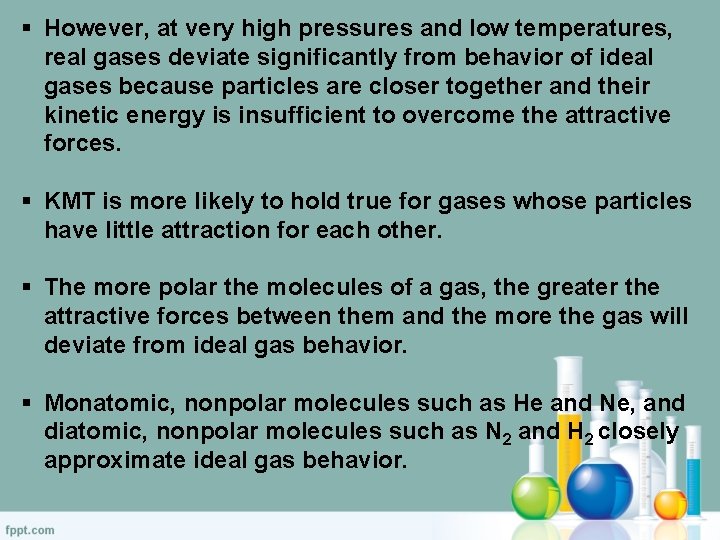 ▪ However, at very high pressures and low temperatures, real gases deviate significantly from behavior of ideal gases because particles are closer together and their kinetic energy is insufficient to overcome the attractive forces.

▪ KMT is more likely to hold true for gases whose particles have little attraction for each other.

▪ The more polar the molecules of a gas, the greater the attractive forces between them and the more the gas will deviate from ideal gas behavior.

▪ Monatomic, nonpolar molecules such as He and Ne, and diatomic, nonpolar molecules such as $N_2$ and $H_2$ closely approximate ideal gas behavior.

fppt.com